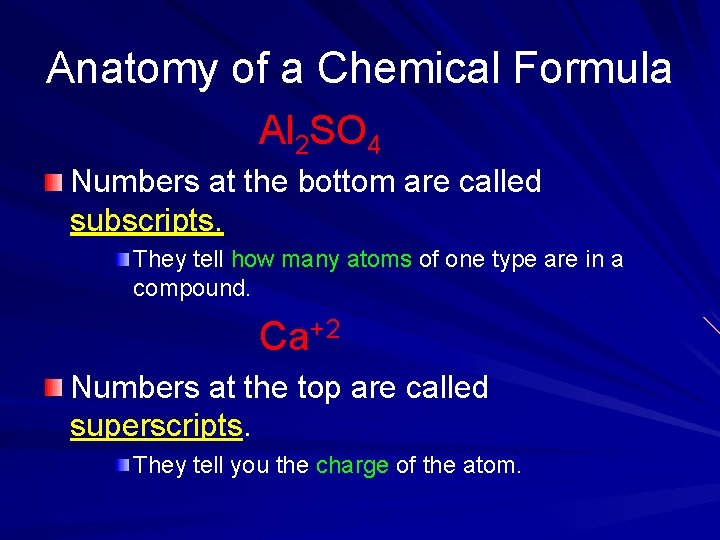 Anatomy of a Chemical Formula

$Al_2SO_4$

Numbers at the bottom are called subscripts.

They tell how many atoms of one type are in a compound.

$Ca^{+2}$

Numbers at the top are called superscripts.

They tell you the charge of the atom.